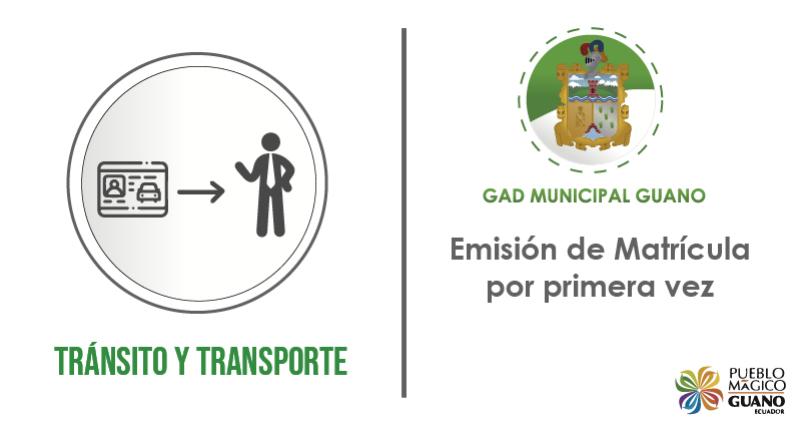 TRÁNSITO Y TRANSPORTE

GAD MUNICIPAL GUANO

Emisión de Matrícula por primera vez

PUEBLO MÁGICO
GUANO
ECUADOR